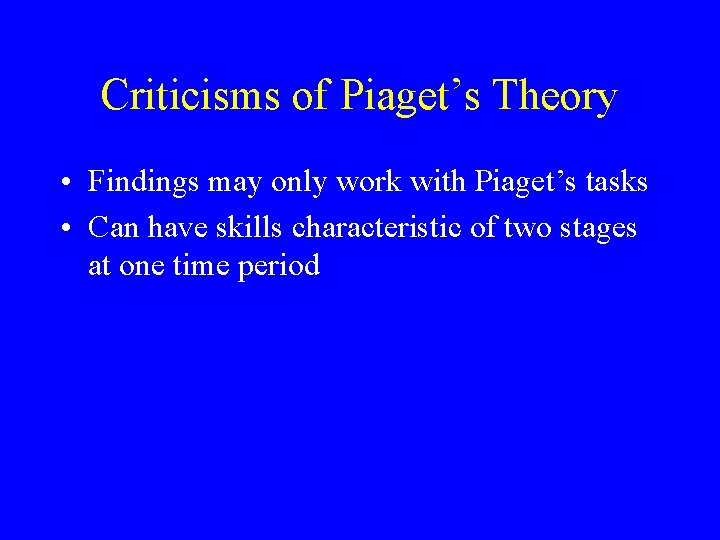 Criticisms of Piaget’s Theory

• Findings may only work with Piaget’s tasks
• Can have skills characteristic of two stages at one time period